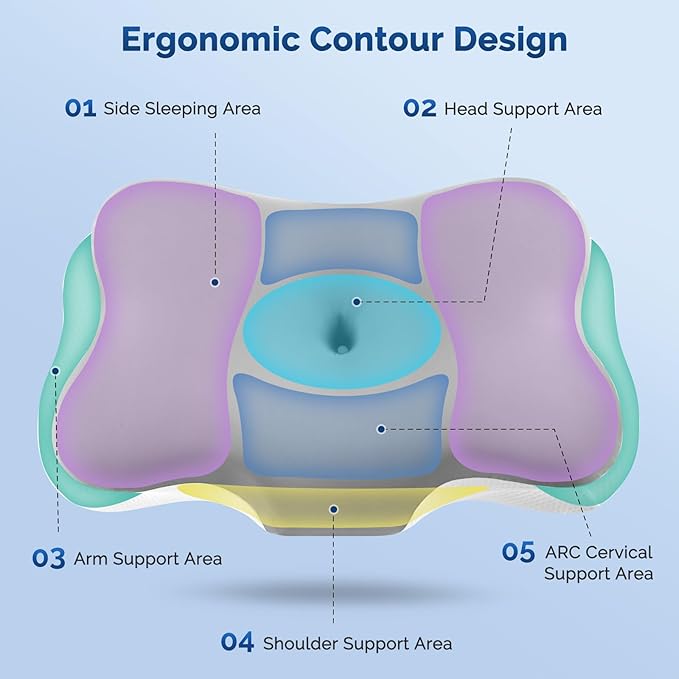 Ergonomic Contour Design

01 Side Sleeping Area

02 Head Support Area

03 Arm Support Area

05 ARC Cervical Support Area

04 Shoulder Support Area